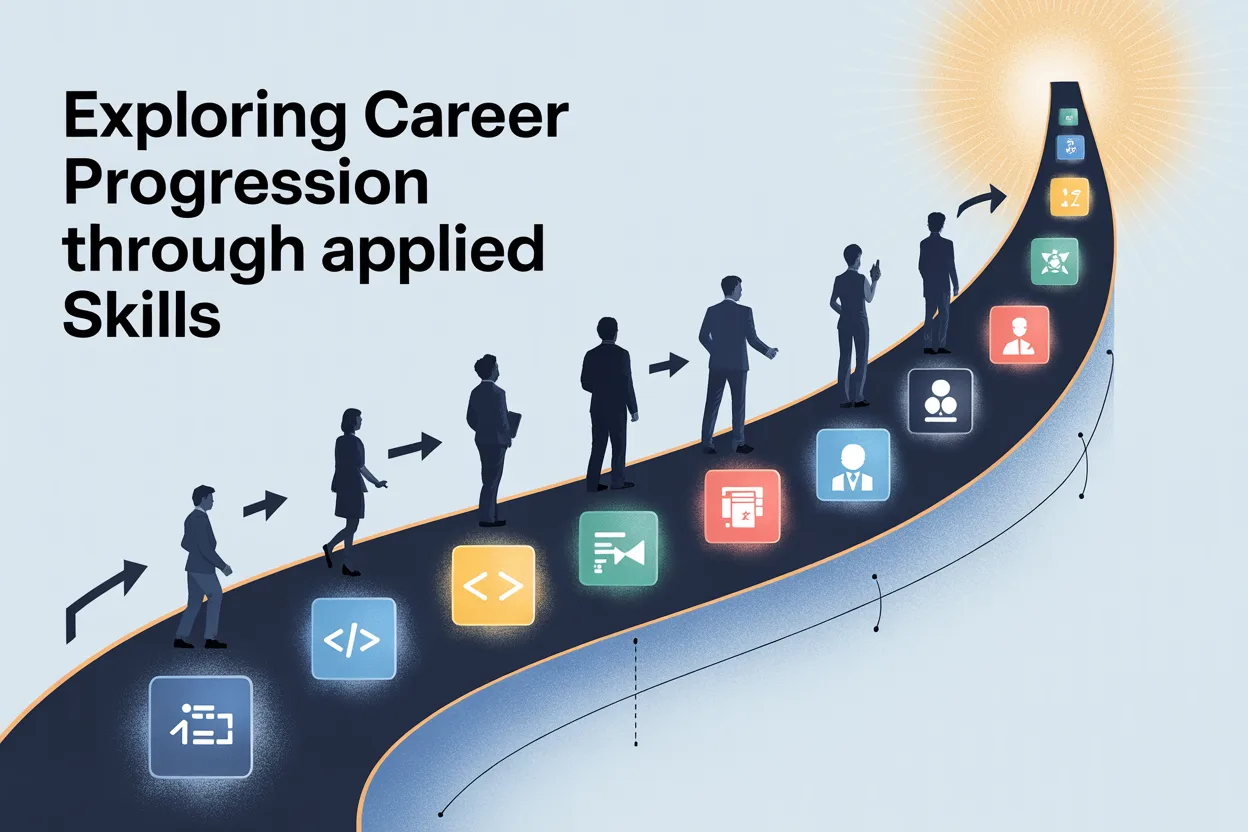 Exploring Career Progression through applied Skills